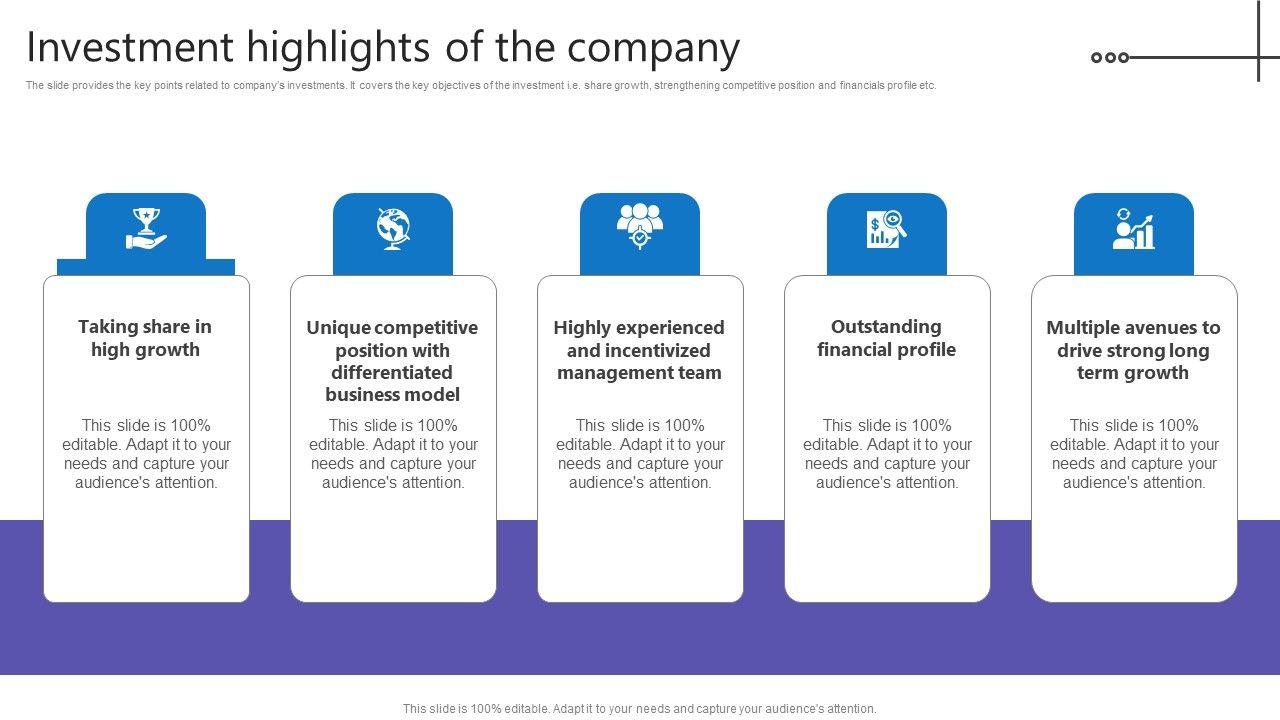 Investment highlights of the company

The slide provides the key points related to company's investments. It covers the key objectives of the investment i.e. share growth, strengthening competitive position and financials profile etc.

Taking share in high growth

This slide is 100% editable. Adapt it to your needs and capture your audience's attention.

Unique competitive position with differentiated business model

This slide is 100% editable. Adapt it to your needs and capture your audience's attention.

Highly experienced and incentivized management team

This slide is 100% editable. Adapt it to your needs and capture your audience's attention.

Outstanding financial profile

This slide is 100% editable. Adapt it to your needs and capture your audience's attention.

Multiple avenues to drive strong long term growth

This slide is 100% editable. Adapt it to your needs and capture your audience's attention.

This slide is 100% editable. Adapt it to your needs and capture your audience's attention.